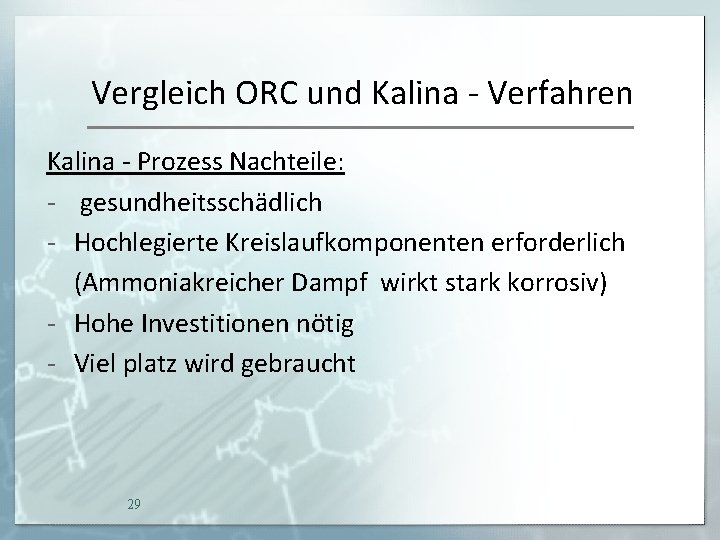 Vergleich ORC und Kalina - Verfahren

Kalina - Prozess Nachteile:

- gesundheitsschädlich
- Hochlegierte Kreislaufkomponenten erforderlich (Ammoniakreicher Dampf wirkt stark korrosiv)
- Hohe Investitionen nötig
- Viel platz wird gebraucht

29